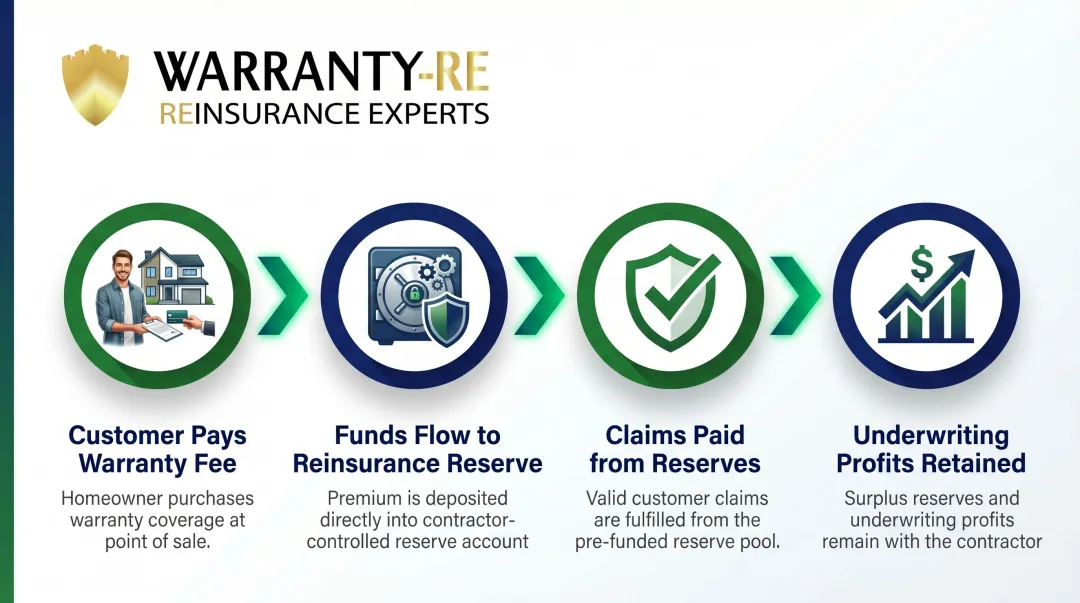 WARRANTY-RE
REINSURANCE EXPERTS

Customer Pays Warranty Fee

Homeowner purchases warranty coverage at point of sale.

Funds Flow to Reinsurance Reserve

Premium is deposited directly into contractor-controlled reserve account

Claims Paid from Reserves

Valid customer claims are fulfilled from the pre-funded reserve pool.

Underwriting Profits Retained

Surplus reserves and underwriting profits remain with the contractor